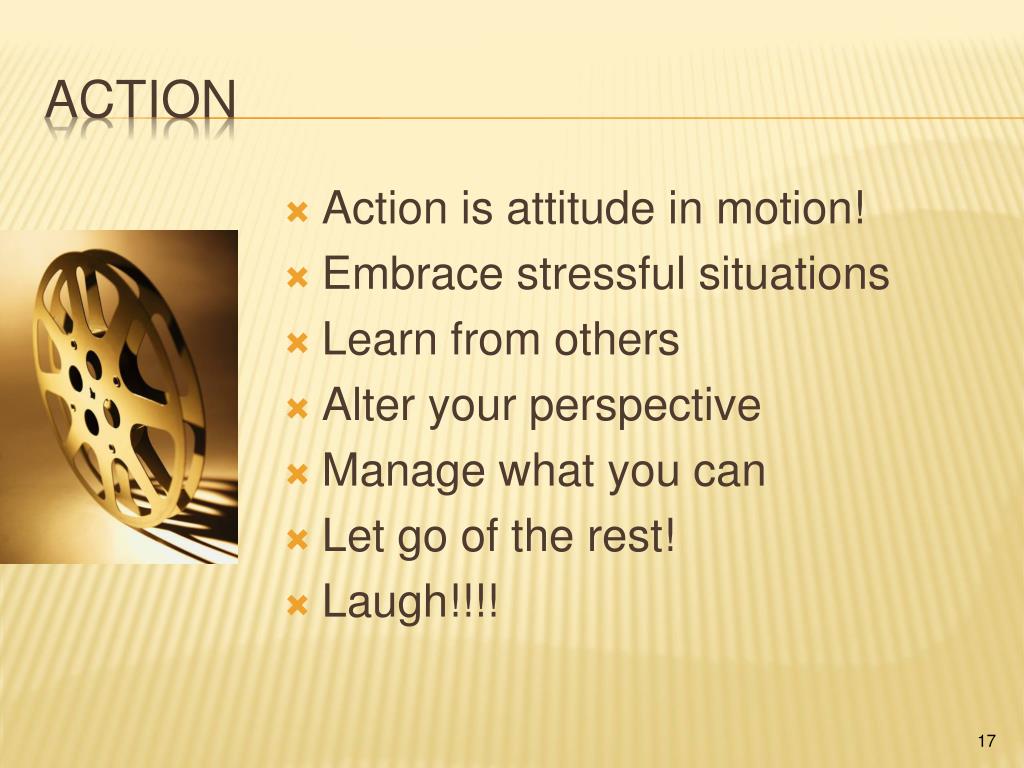 ACTION

Action is attitude in motion!
Embrace stressful situations
Learn from others
Alter your perspective
Manage what you can
Let go of the rest!
Laugh!!!!

17